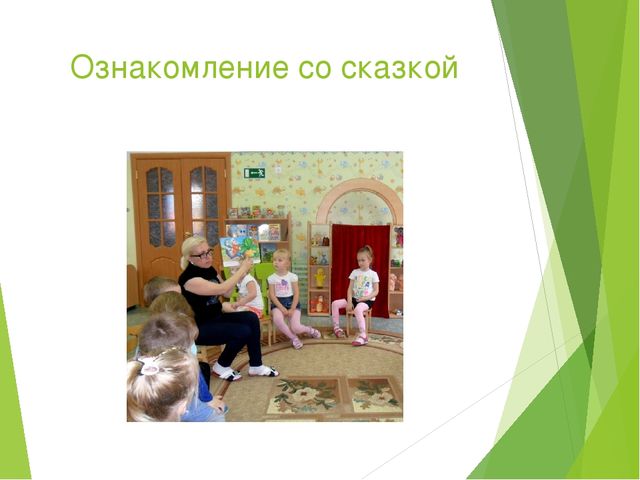 Ознакомление со сказкой